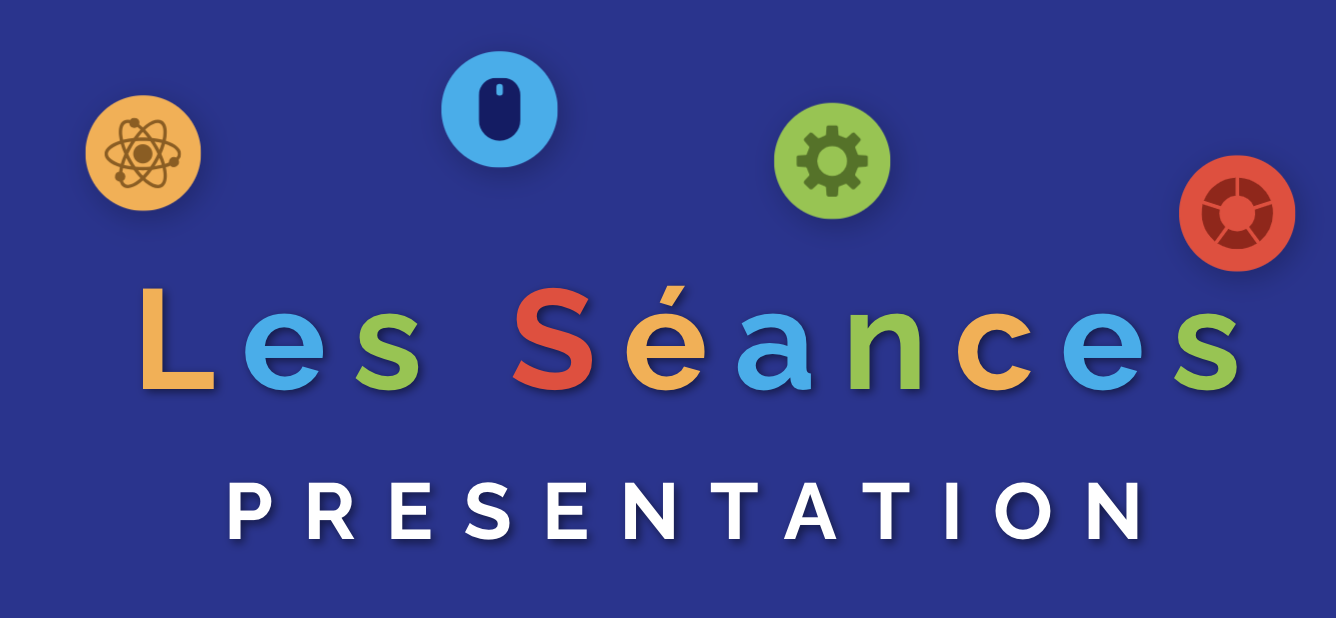 Les Séances

PRESENTATION